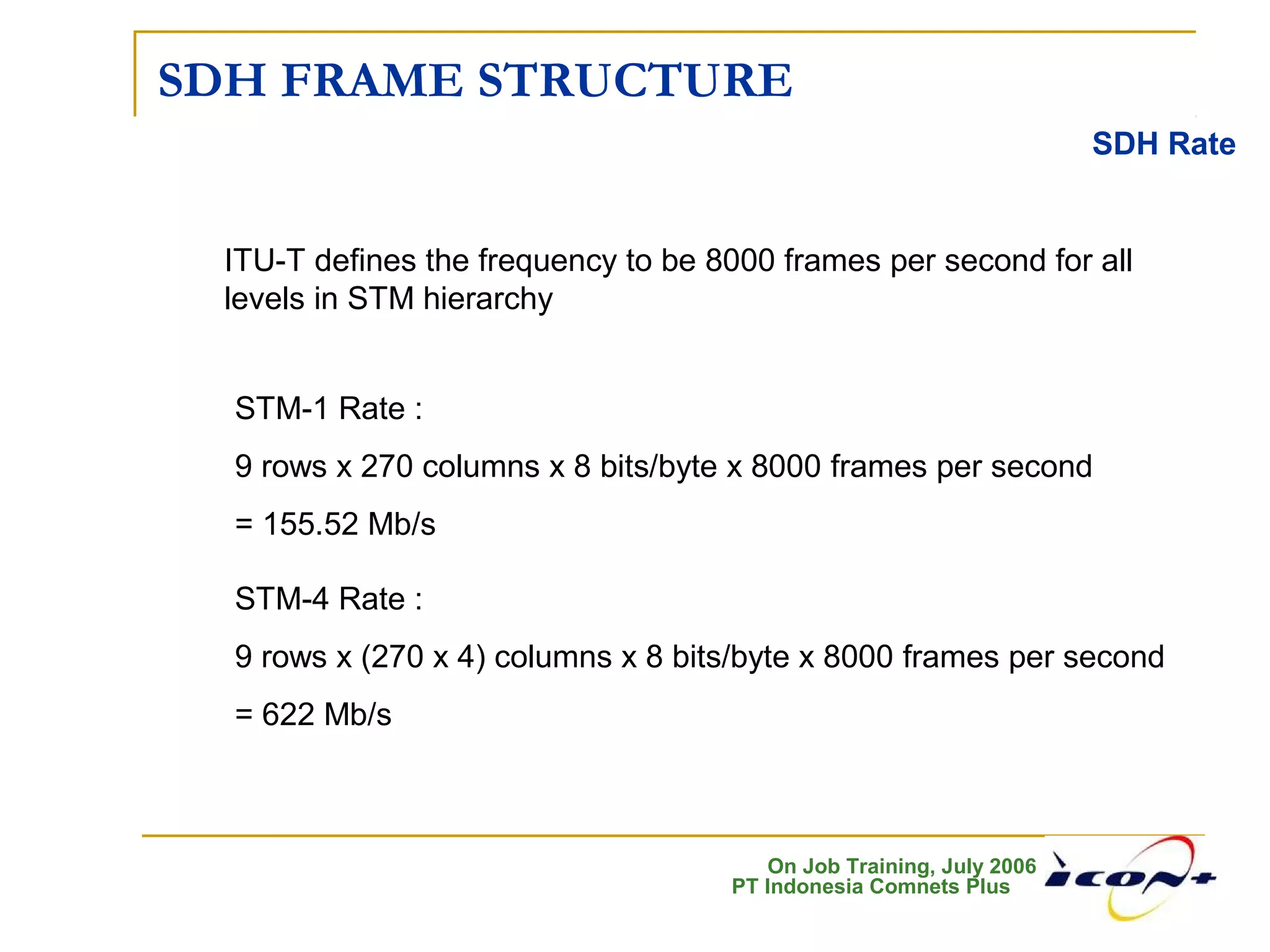 SDH FRAME STRUCTURE

SDH Rate

ITU-T defines the frequency to be 8000 frames per second for all levels in STM hierarchy

STM-1 Rate :

9 rows x 270 columns x 8 bits/byte x 8000 frames per second

= 155.52 Mb/s

STM-4 Rate :

9 rows x (270 x 4) columns x 8 bits/byte x 8000 frames per second

= 622 Mb/s

On Job Training, July 2006
PT Indonesia Comnets Plus

icon+